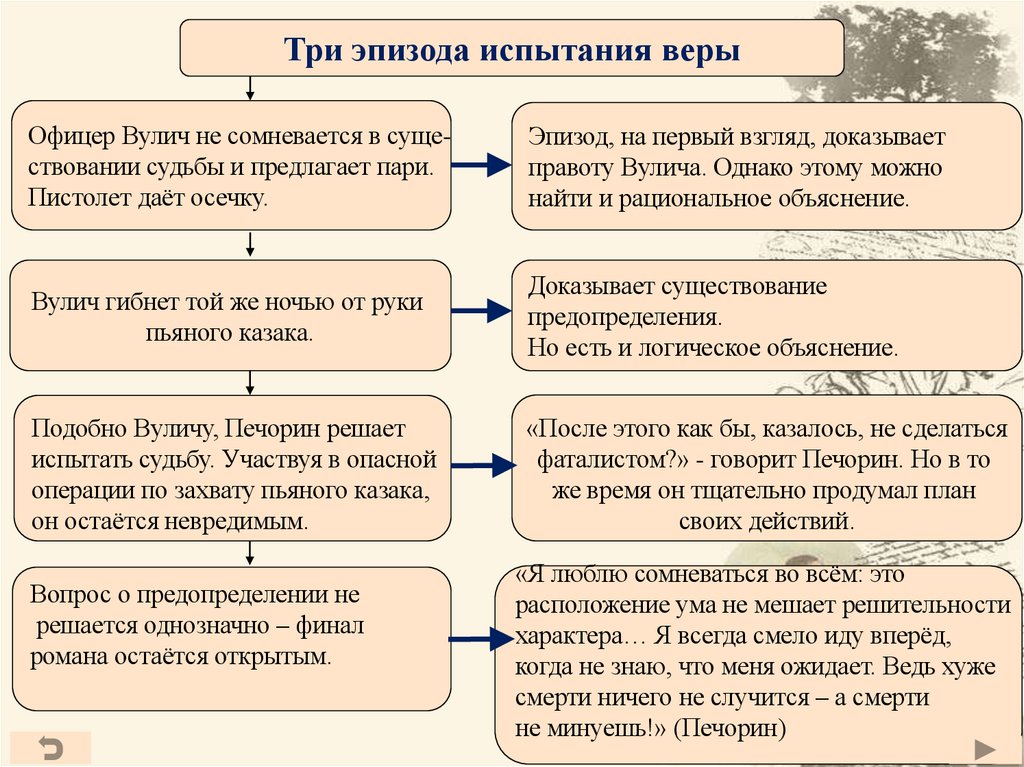 Три эпизода испытания веры

Офицер Вулич не сомневается в существовании судьбы и предлагает пари. Пистолет даёт осечку.

Эпизод, на первый взгляд, доказывает правоту Вулича. Однако этому можно найти и рациональное объяснение.

Вулич гибнет той же ночью от руки пьяного казака.

Доказывает существование предопределения.
Но есть и логическое объяснение.

Подобно Вуличу, Печорин решает испытать судьбу. Участвуя в опасной операции по захвату пьяного казака, он остаётся невредимым.

«После этого как бы, казалось, не сделаться фаталистом?» - говорит Печорин. Но в то же время он тщательно продумал план своих действий.

Вопрос о предопределении не решается однозначно – финал романа остаётся открытым.

«Я люблю сомневаться во всём: это расположение ума не мешает решительности характера… Я всегда смело иду вперёд, когда не знаю, что меня ожидает. Ведь хуже смерти ничего не случится – а смерти не минуешь!» (Печорин)